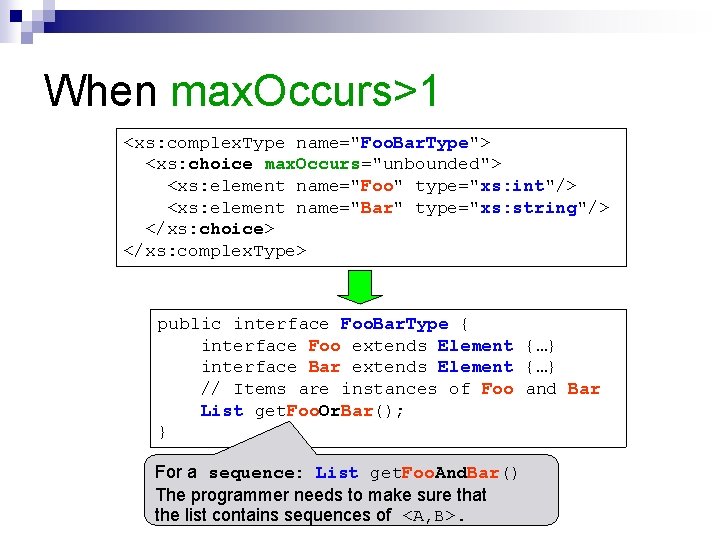 When maxOccurs>1

<xs:complexType name="FooBarType">
  <xs:choice maxOccurs="unbounded">
    <xs:element name="Foo" type="xs:int"/>
    <xs:element name="Bar" type="xs:string"/>
  </xs:choice>
</xs:complexType>

public interface FooBarType {
    interface Foo extends Element {…}
    interface Bar extends Element {…}
    // Items are instances of Foo and Bar
    List getFooOrBar();
}

For a sequence: List getFooAndBar()
The programmer needs to make sure that the list contains sequences of <A,B>.